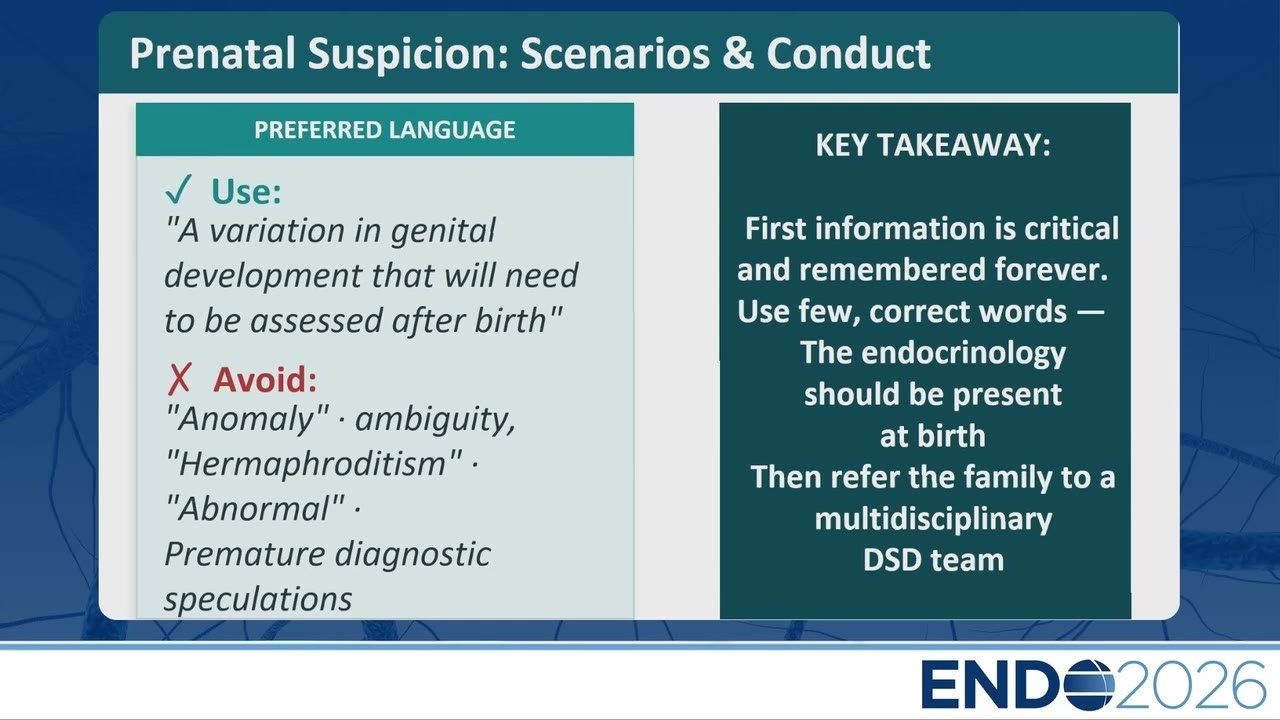 Prenatal Suspicion: Scenarios & Conduct

PREFERRED LANGUAGE

✓ Use:
"A variation in genital development that will need to be assessed after birth"

✗ Avoid:
"Anomaly" · ambiguity, "Hermaphroditism" · "Abnormal" · Premature diagnostic speculations

KEY TAKEAWAY:

First information is critical and remembered forever. Use few, correct words — The endocrinology should be present at birth Then refer the family to a multidisciplinary DSD team

ENDO2026